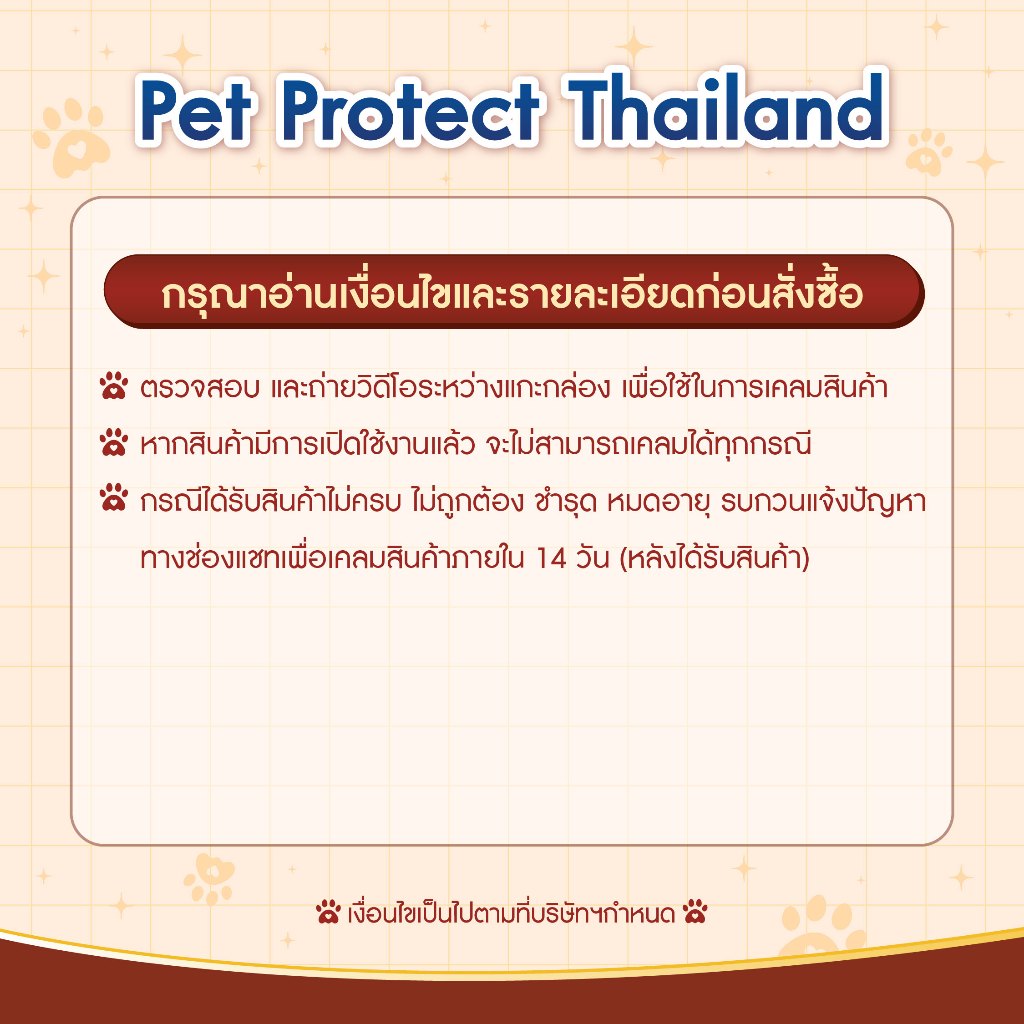 Pet Protect Thailand

กรุณาอ่านเงื่อนไขและรายละเอียดก่อนสั่งซื้อ

ตรวจสอบ และถ่ายวิดีโอระหว่างแกะกล่อง เพื่อใช้ในการเคลมสินค้า

หากสินค้ามีการเปิดใช้งานแล้ว จะไม่สามารถเคลมได้ทุกกรณี

กรณีได้รับสินค้าไม่ครบ ไม่ถูกต้อง ชำรุด หมดอายุ รบกวนแจ้งปัญหาทางช่องแชทเพื่อเคลมสินค้าภายใน 14 วัน (หลังได้รับสินค้า)

เงื่อนไขเป็นไปตามที่บริษัทฯกำหนด